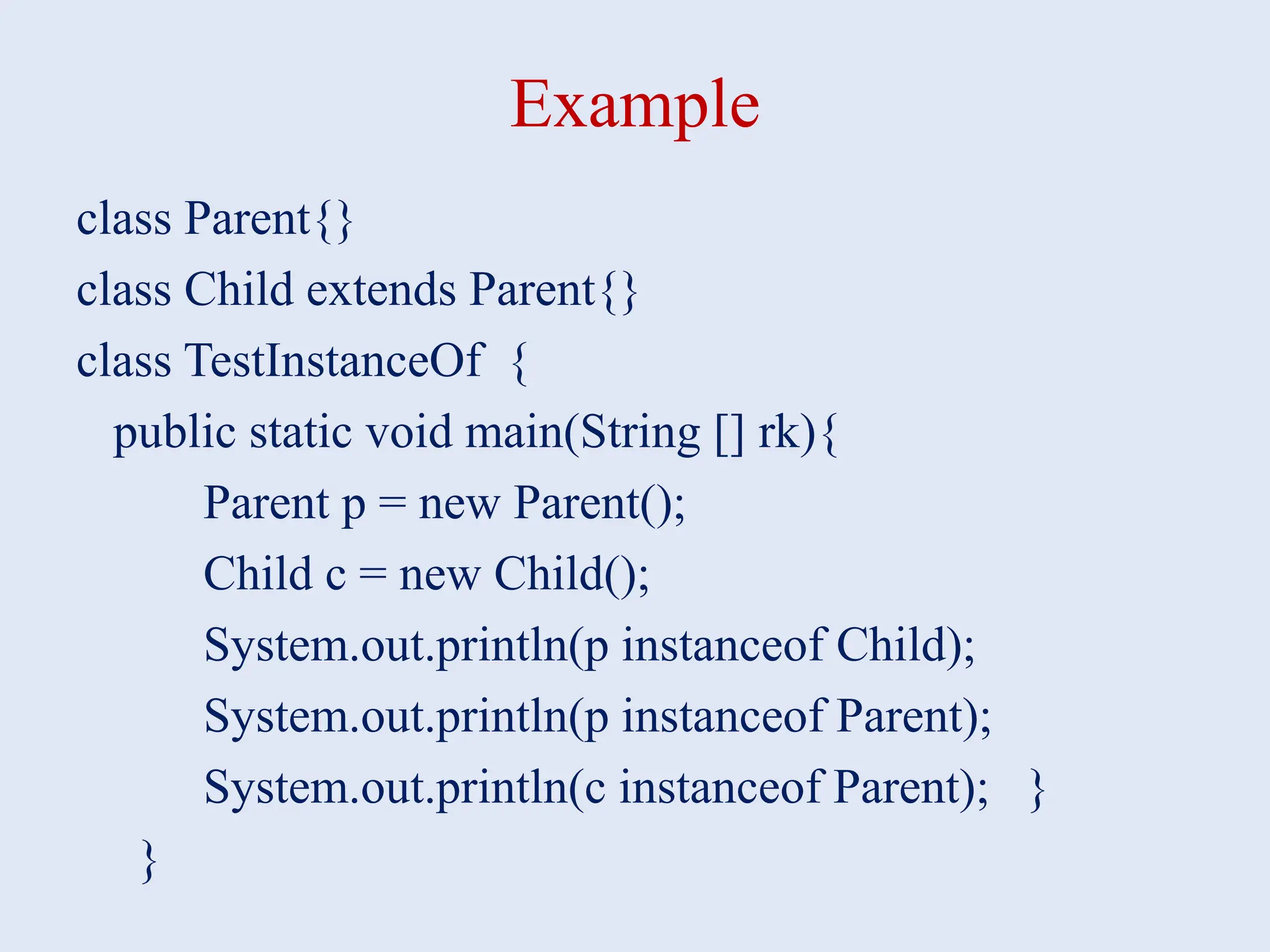 Example

class Parent{}
class Child extends Parent{}
class TestInstanceOf {
public static void main(String [] rk){
Parent p = new Parent();
Child c = new Child();
System.out.println(p instanceof Child);
System.out.println(p instanceof Parent);
System.out.println(c instanceof Parent); }
}